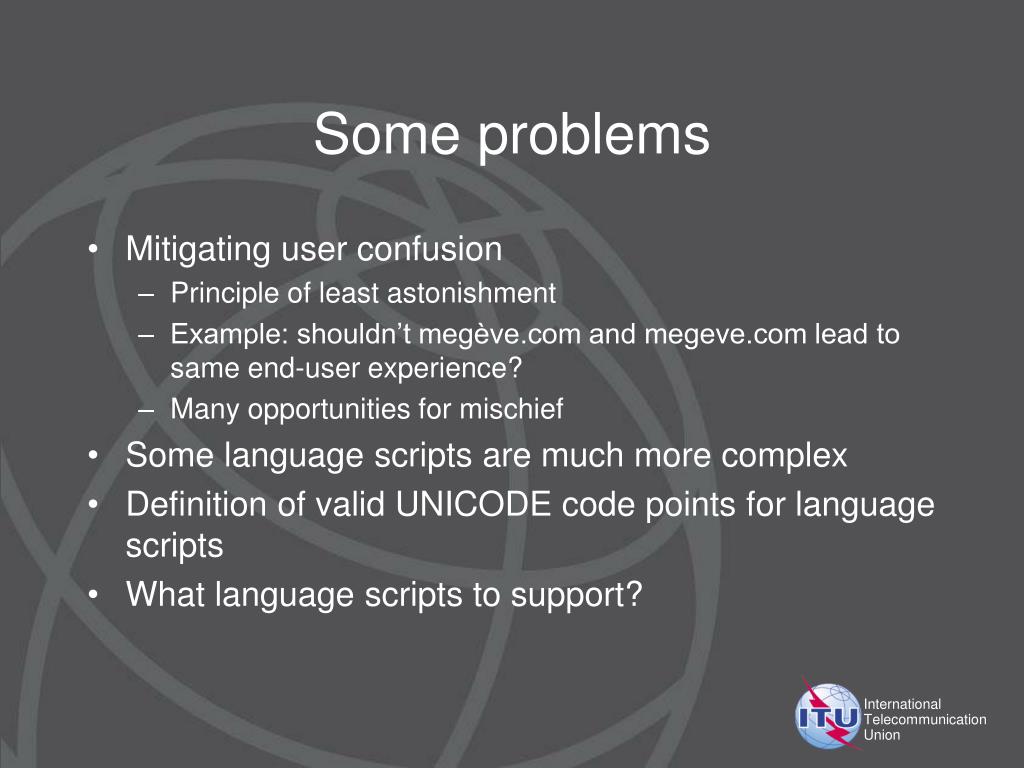 Some problems

• Mitigating user confusion
– Principle of least astonishment
– Example: shouldn't megève.com and megeve.com lead to same end-user experience?
– Many opportunities for mischief
• Some language scripts are much more complex
• Definition of valid UNICODE code points for language scripts
• What language scripts to support?

ITU International Telecommunication Union